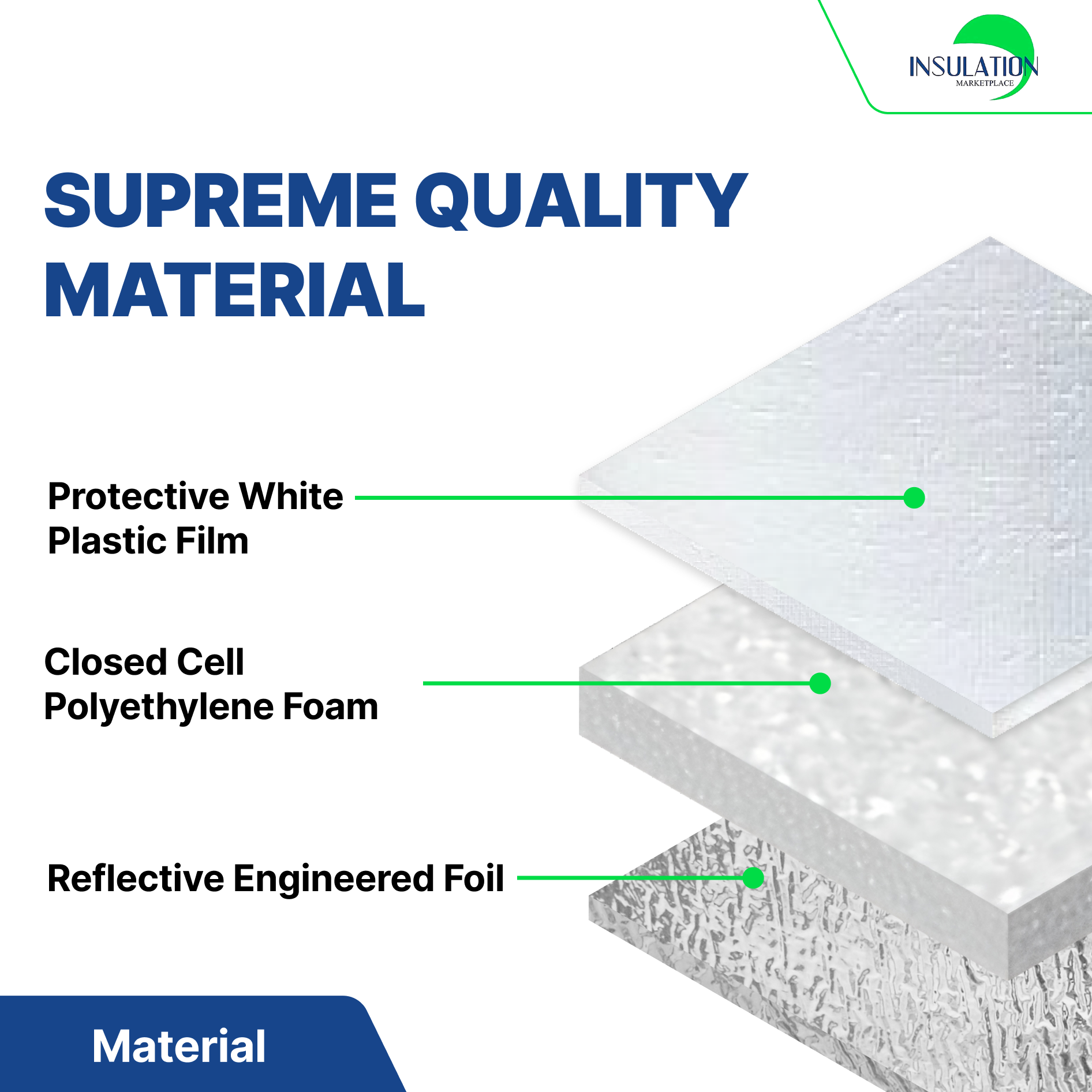 INSULATION
MARKETPLACE

SUPREME QUALITY MATERIAL

Protective White Plastic Film

Closed Cell Polyethylene Foam

Reflective Engineered Foil

Material